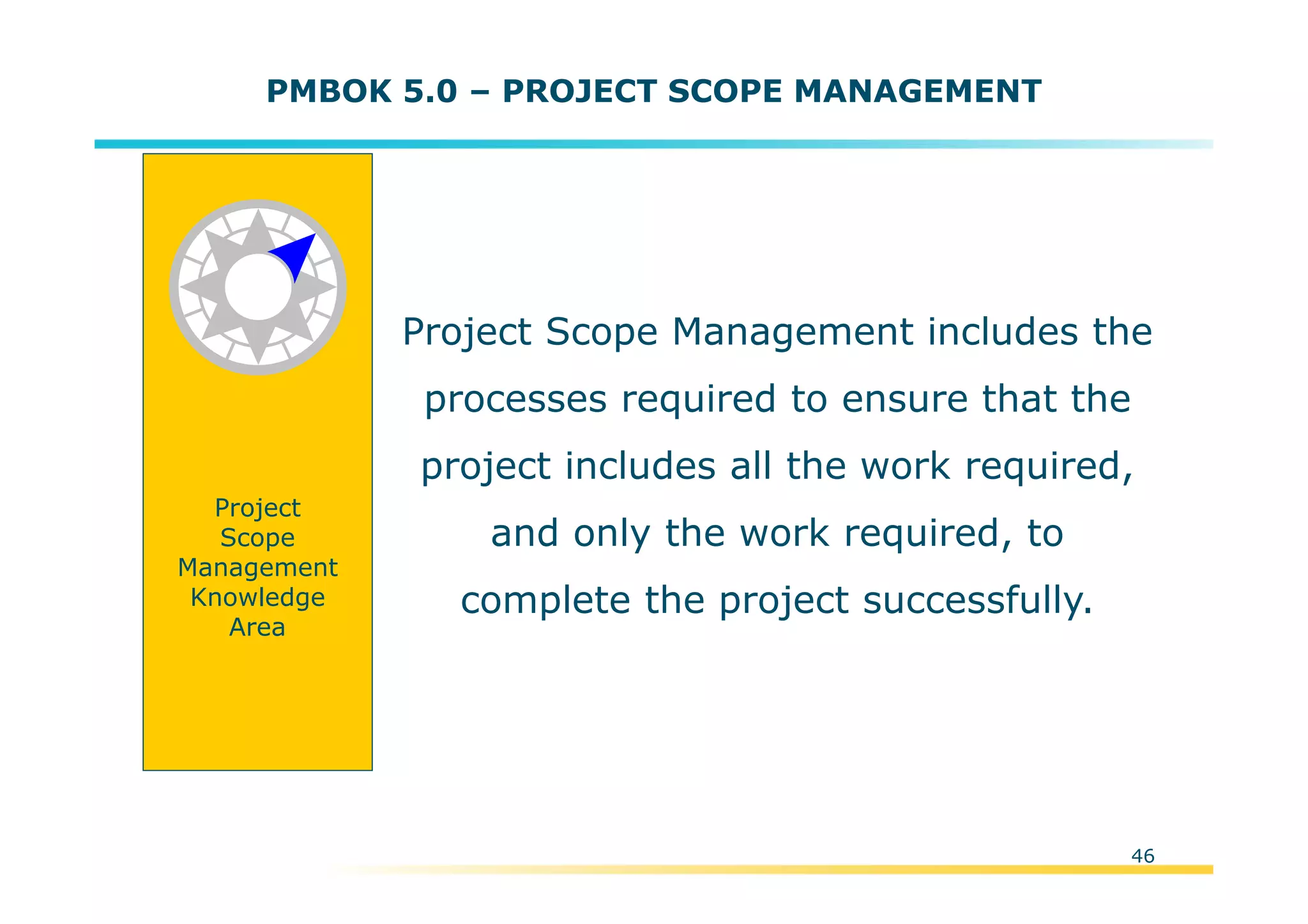 PMBOK 5.0 – PROJECT SCOPE MANAGEMENT

Project Scope Management Knowledge Area

Project Scope Management includes the processes required to ensure that the project includes all the work required, and only the work required, to complete the project successfully.

46